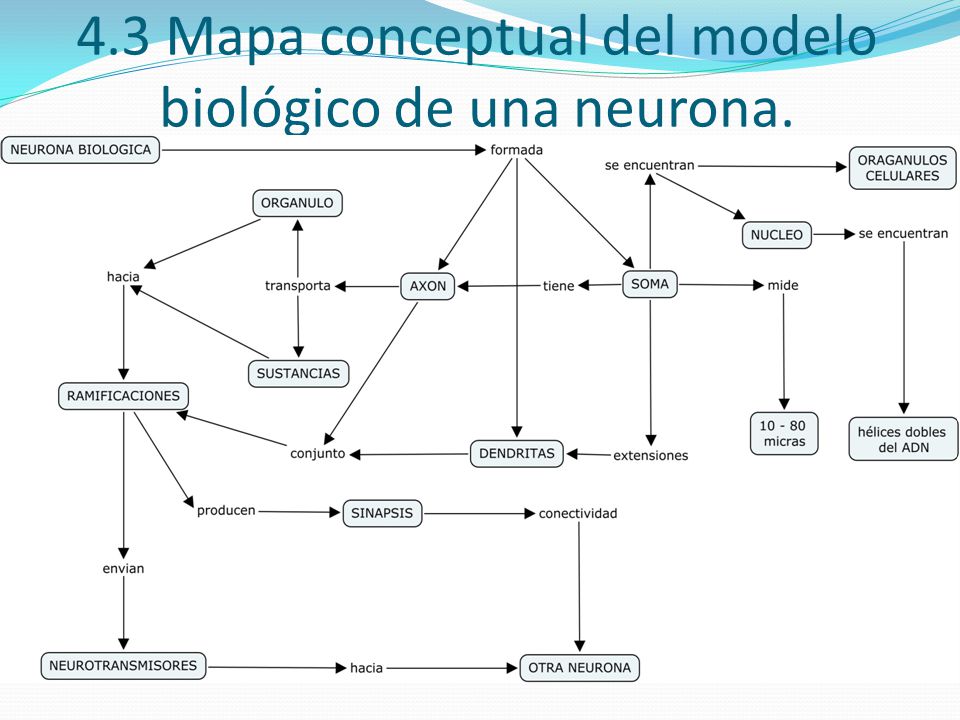 4.3 Mapa conceptual del modelo biológico de una neurona.

NEURONA BIOLOGICA
formada
se encuentran
ORAGANULOS CELULARES
ORGANULO
NUCLEO
se encuentran
hacia
transporta
AXON
tiene
SOMA
mide
SUSTANCIAS
RAMIFICACIONES
10 - 80 micras
hélices dobles del ADN
conjunto
DENDRITAS
extensiones
producen
SINAPSIS
conectividad
envian
NEUROTRANSMISORES
hacia
OTRA NEURONA